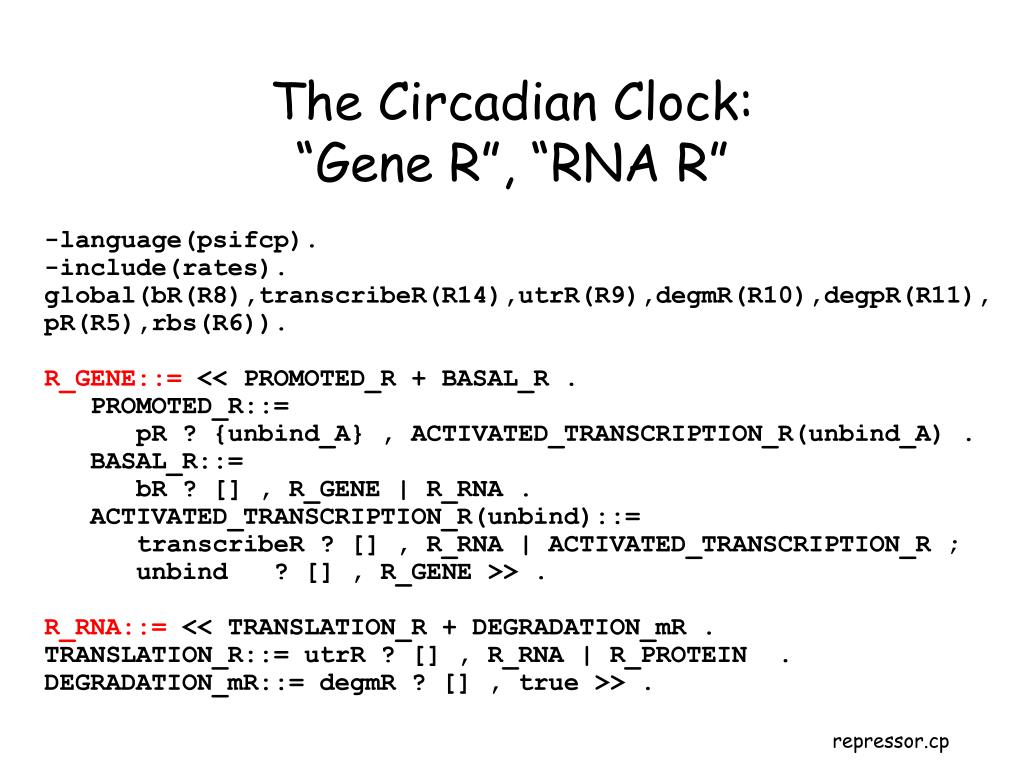 The Circadian Clock:
“Gene R”, “RNA R”

-language(psifcp).
-include(rates).
global(bR(R8),transcribeR(R14),utrR(R9),degmR(R10),degpR(R11), pR(R5),rbs(R6)).

R_GENE::= << PROMOTED_R + BASAL_R .
PROMOTED_R::=
pR ? {unbind_A} , ACTIVATED_TRANSCRIPTION_R(unbind_A) .
BASAL_R::=
bR ? [] , R_GENE | R_RNA .
ACTIVATED_TRANSCRIPTION_R(unbind)::=
transcribeR ? [] , R_RNA | ACTIVATED_TRANSCRIPTION_R ;
unbind ? [] , R_GENE >> .

R_RNA::= << TRANSLATION_R + DEGRADATION_mR .
TRANSLATION_R::= utrR ? [] , R_RNA | R_PROTEIN .
DEGRADATION_mR::= degmR ? [] , true >> .

repressor.cp